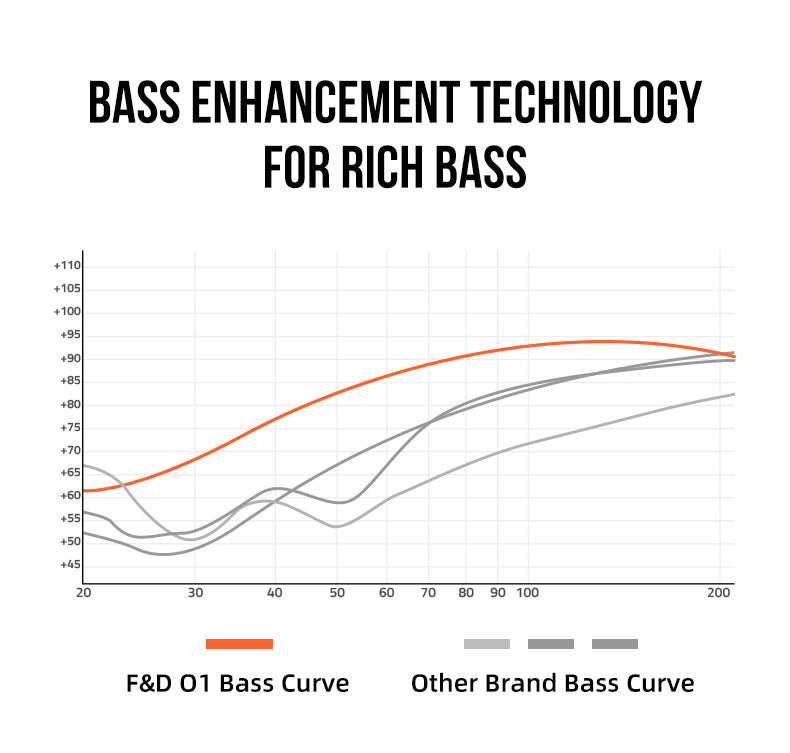 BASS ENHANCEMENT TECHNOLOGY FOR RICH BASS

+110
+105
+100
+95
+90
+85
+80
+75
+70
+65
+60
+55
+50
+45

20 30 40 50 60 70 80 90 100 200

F&D O1 Bass Curve
Other Brand Bass Curve